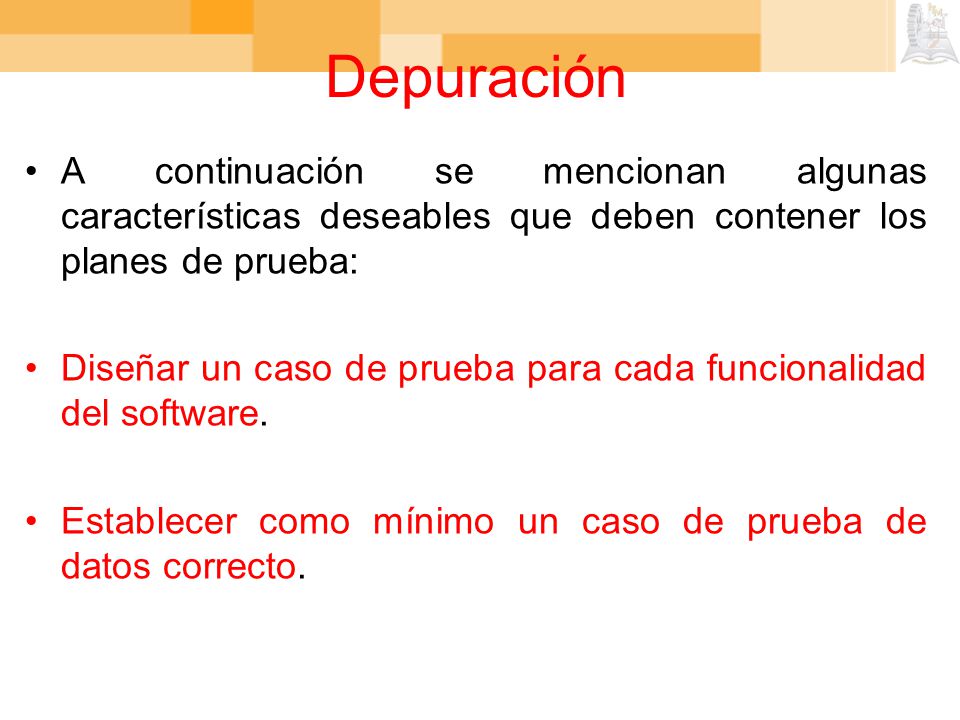 Depuración

• A continuación se mencionan algunas características deseables que deben contener los planes de prueba:

• Diseñar un caso de prueba para cada funcionalidad del software.

• Establecer como mínimo un caso de prueba de datos correcto.